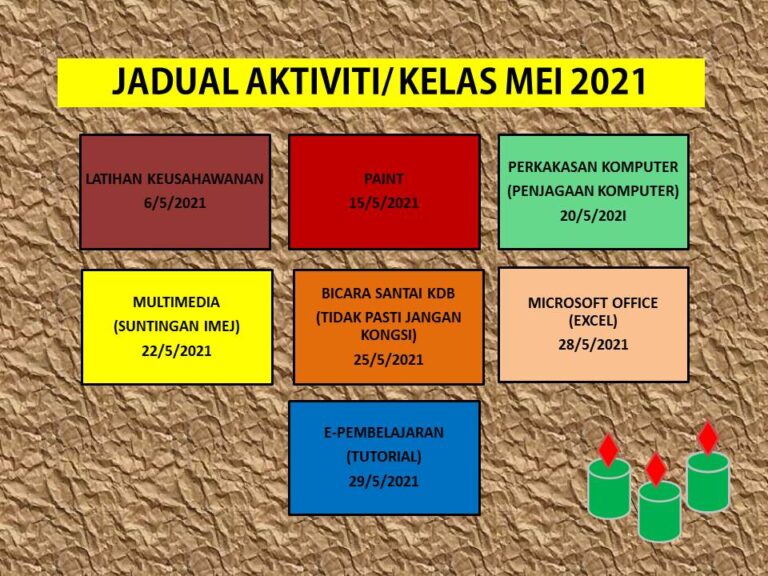 JADUAL AKTIVITI/ KELAS MEI 2021

LATIHAN KEUSAHAWANAN
6/5/2021

PAINT
15/5/2021

PERKAKASAN KOMPUTER
(PENJAGAAN KOMPUTER)
20/5/202I

MULTIMEDIA
(SUNTINGAN IMEJ)
22/5/2021

BICARA SANTAI KDB
(TIDAK PASTI JANGAN KONGSI)
25/5/2021

MICROSOFT OFFICE
(EXCEL)
28/5/2021

E-PEMBELAJARAN
(TUTORIAL)
29/5/2021